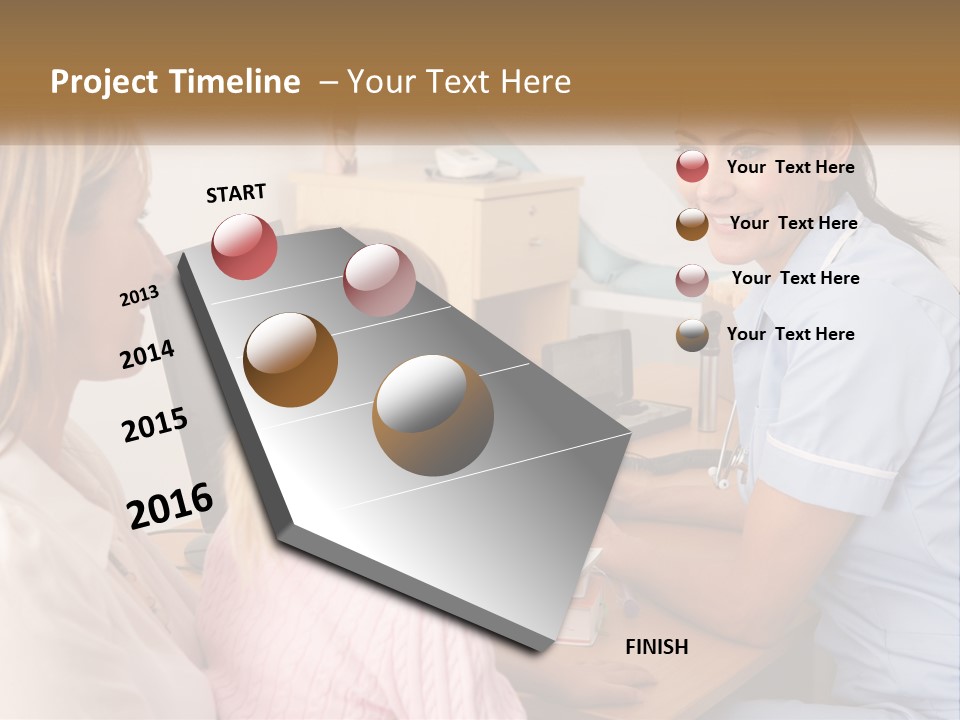 Project Timeline – Your Text Here

START

2013

2014

2015

2016

FINISH

Your Text Here

Your Text Here

Your Text Here

Your Text Here